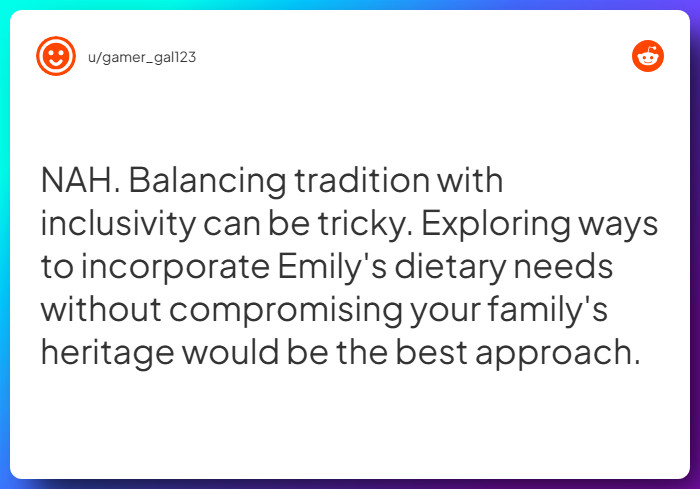 u/gamer_gal123

NAH. Balancing tradition with inclusivity can be tricky. Exploring ways to incorporate Emily's dietary needs without compromising your family's heritage would be the best approach.